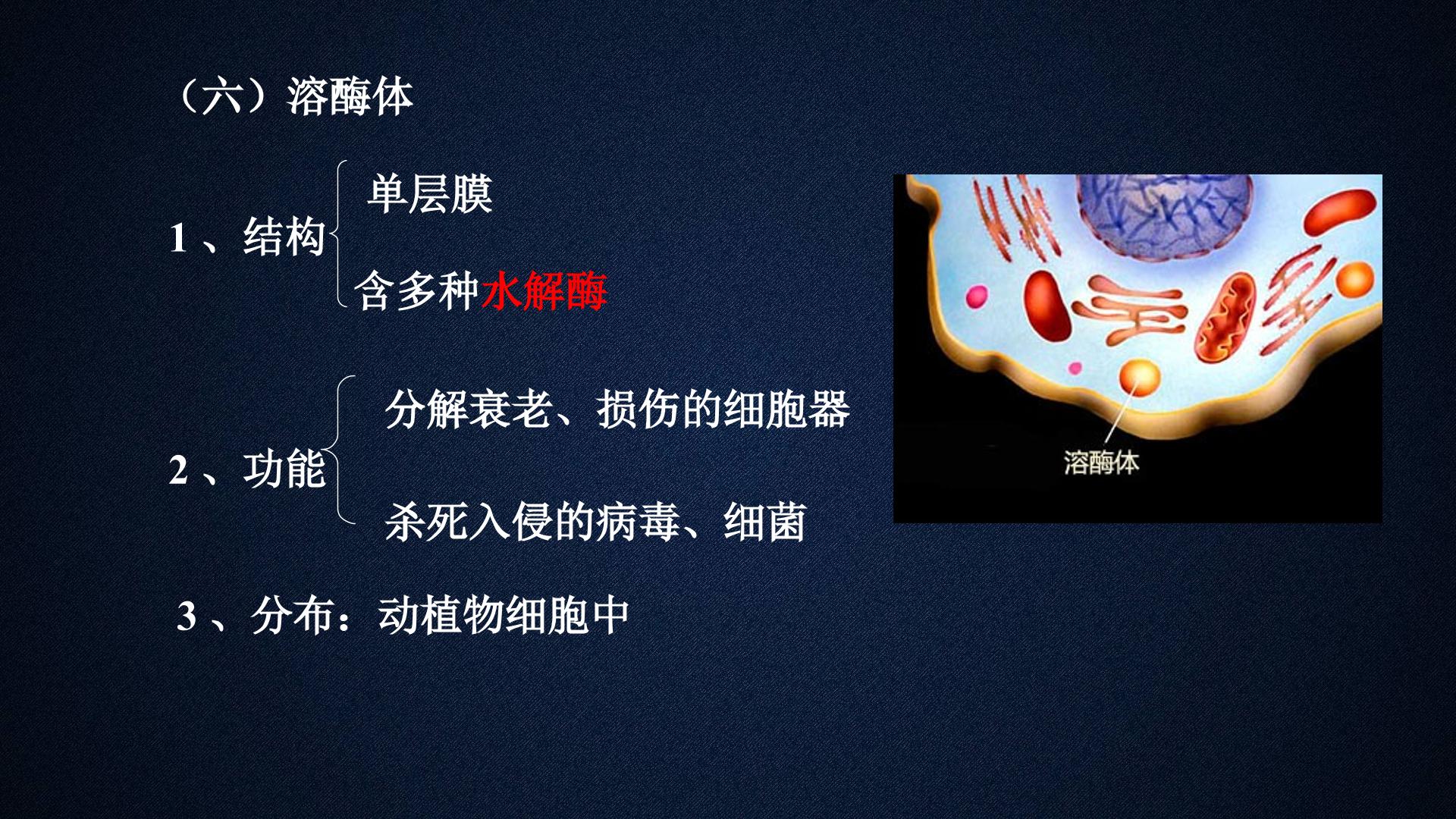 （六）溶酶体

1、结构 单层膜
含多种水解酶

2、功能 分解衰老、损伤的细胞器
杀死入侵的病毒、细菌

3、分布：动植物细胞中

溶酶体